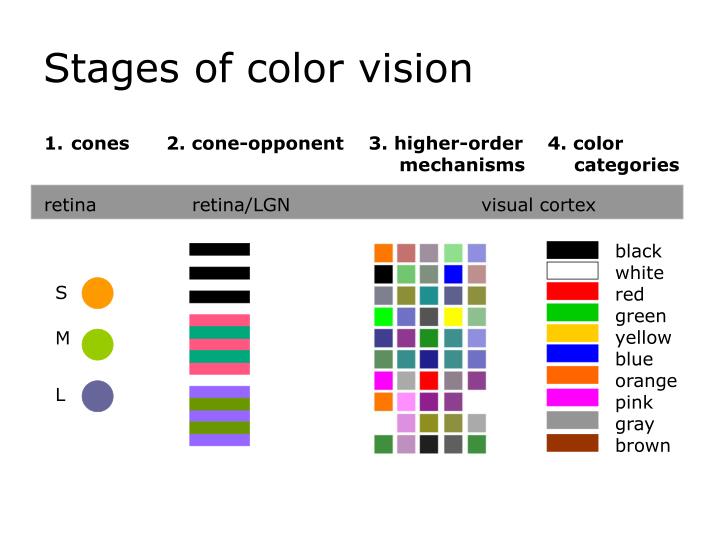 Stages of color vision

1. cones

2. cone-opponent

3. higher-order mechanisms

4. color categories

retina

retina/LGN

visual cortex

S

M

L

black
white
red
green
yellow
blue
orange
pink
gray
brown